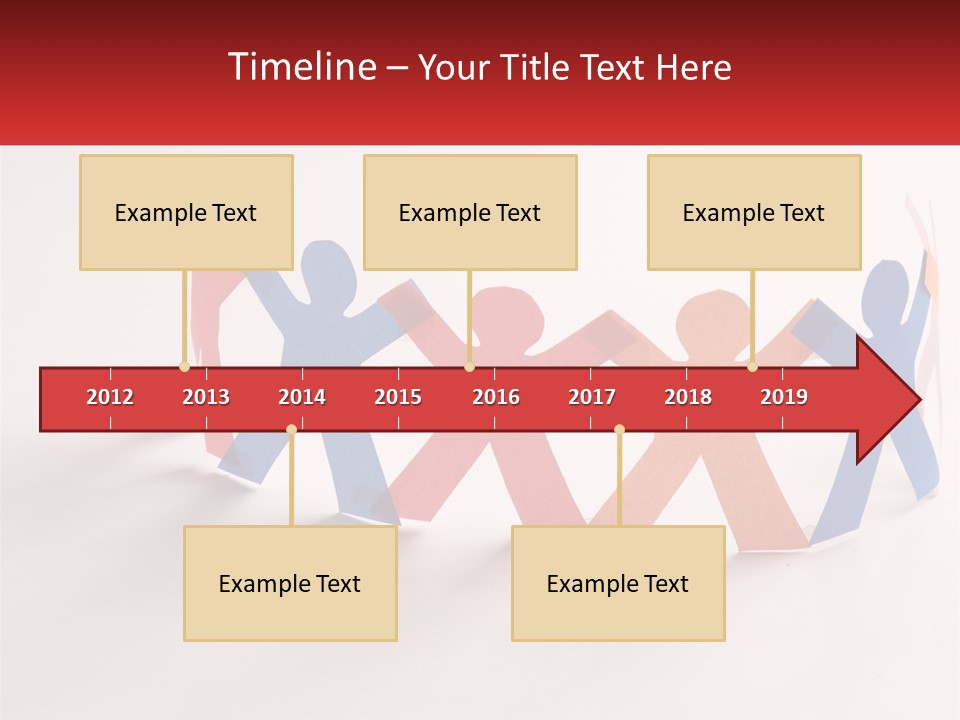 Timeline – Your Title Text Here

Example Text

Example Text

Example Text

2012 2013 2014 2015 2016 2017 2018 2019

Example Text

Example Text